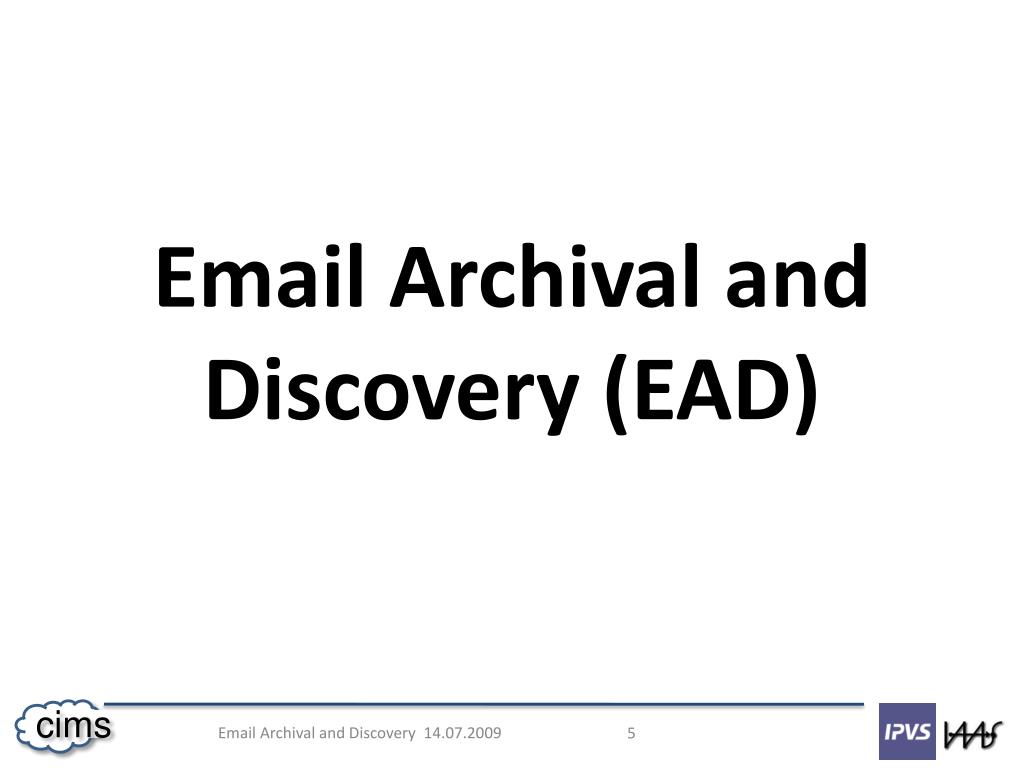 Email Archival and Discovery (EAD)

cims

Email Archival and Discovery 14.07.2009

5

IPVS IAAS